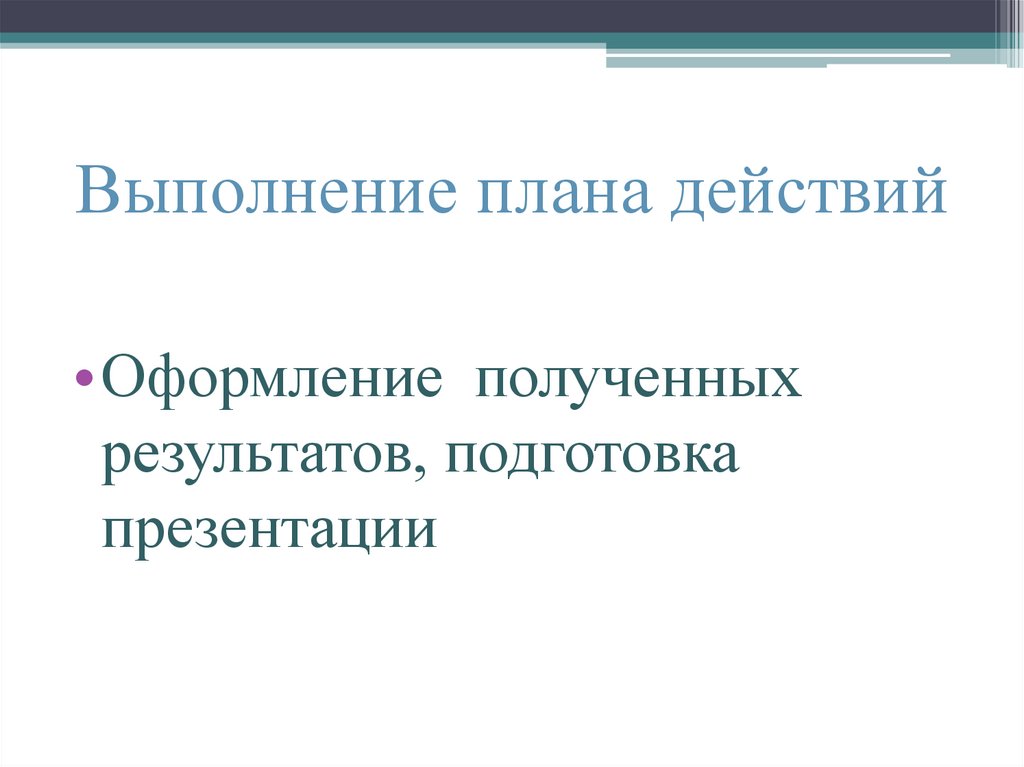 Выполнение плана действий

• Оформление  полученных результатов, подготовка презентации